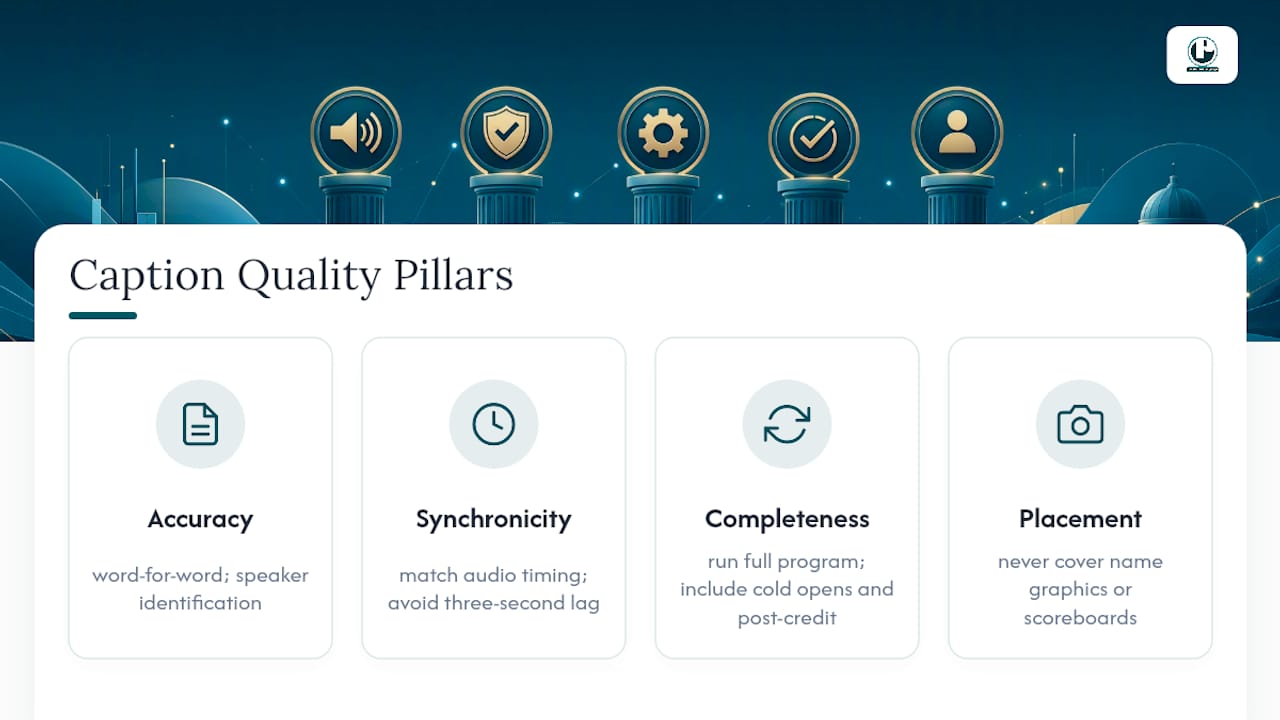 Caption Quality Pillars

Accuracy

word-for-word; speaker identification

Synchronicity

match audio timing; avoid three-second lag

Completeness

run full program; include cold opens and post-credit

Placement

never cover name graphics or scoreboards